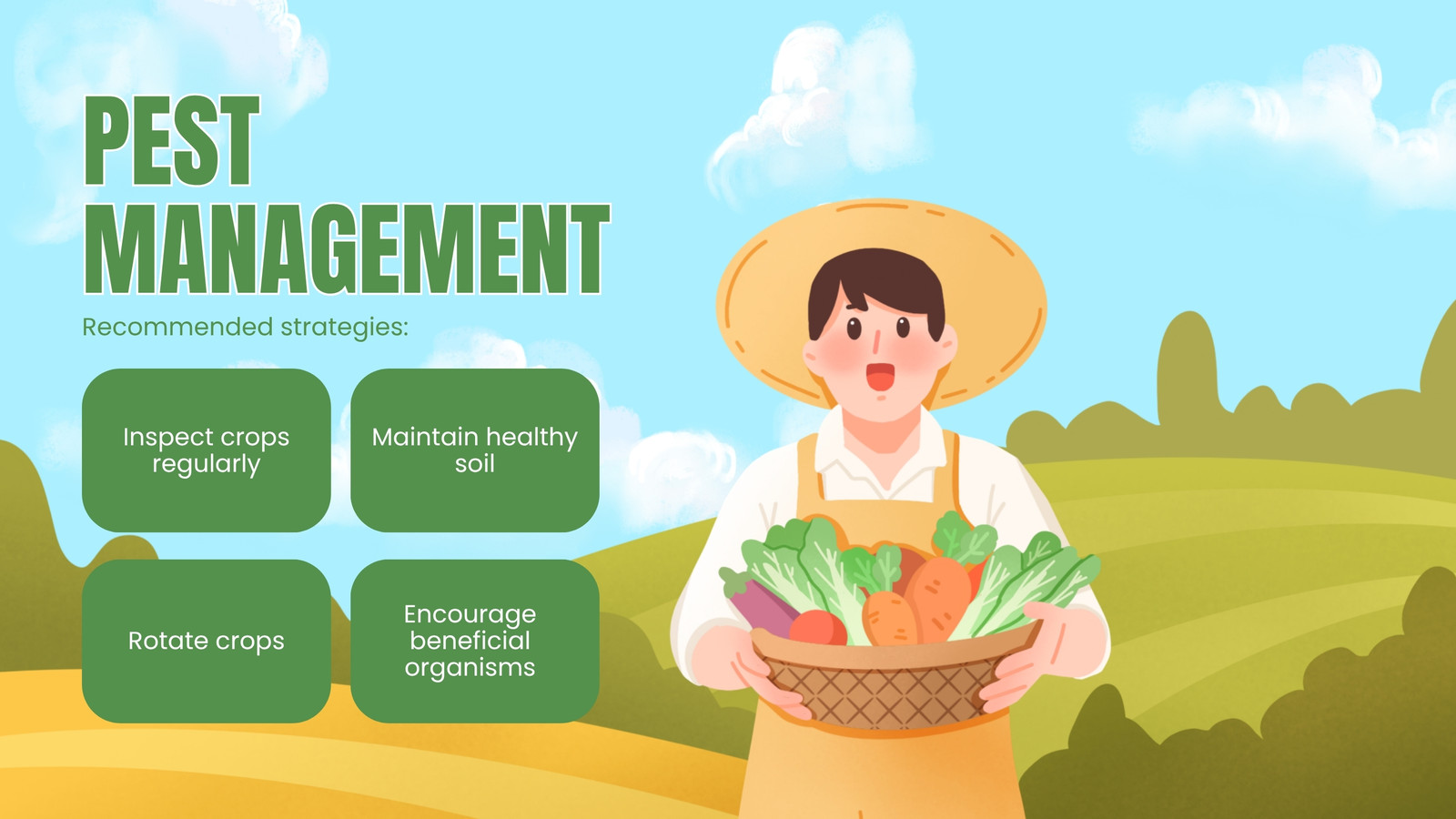 PEST MANAGEMENT

Recommended strategies:

Inspect crops regularly

Maintain healthy soil

Rotate crops

Encourage beneficial organisms